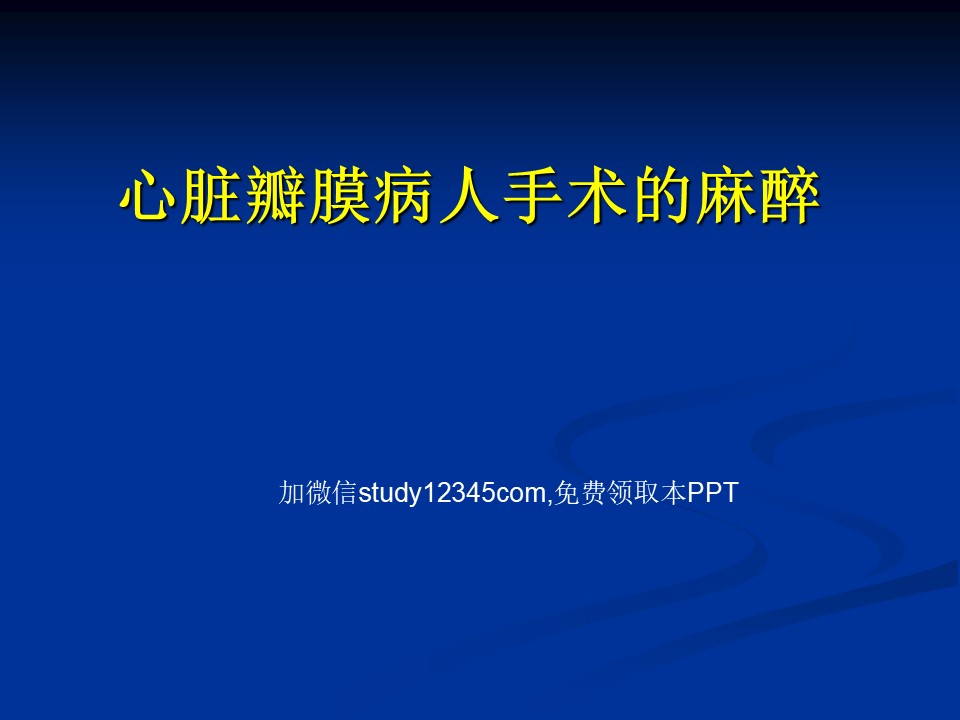 心脏瓣膜病人手术的麻醉

加微信study12345com,免费领取本PPT